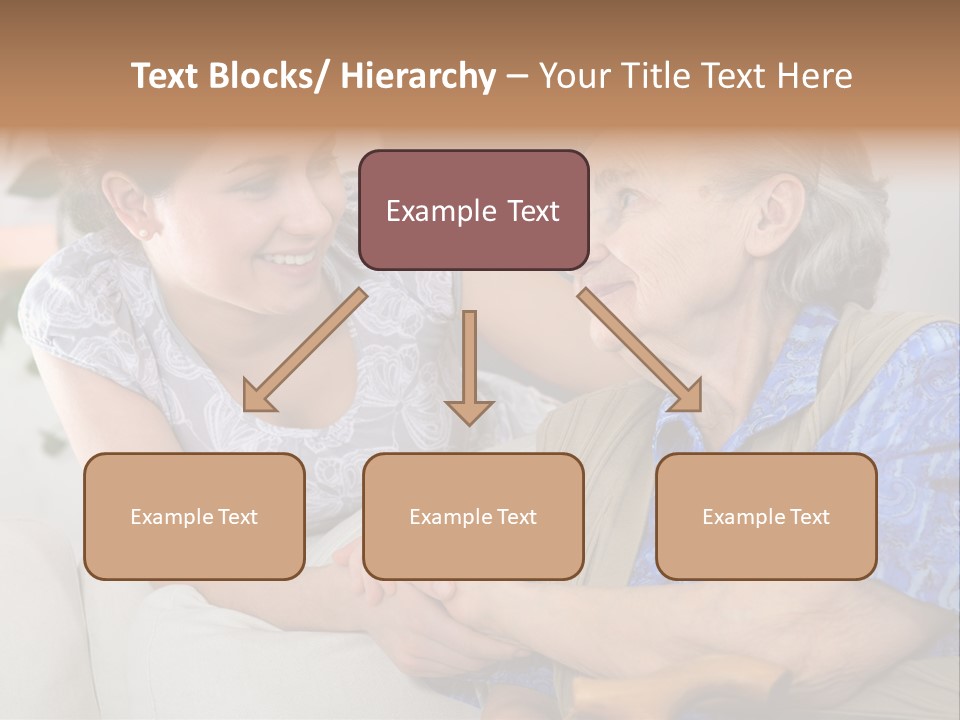 Text Blocks/ Hierarchy – Your Title Text Here

Example Text

Example Text

Example Text

Example Text